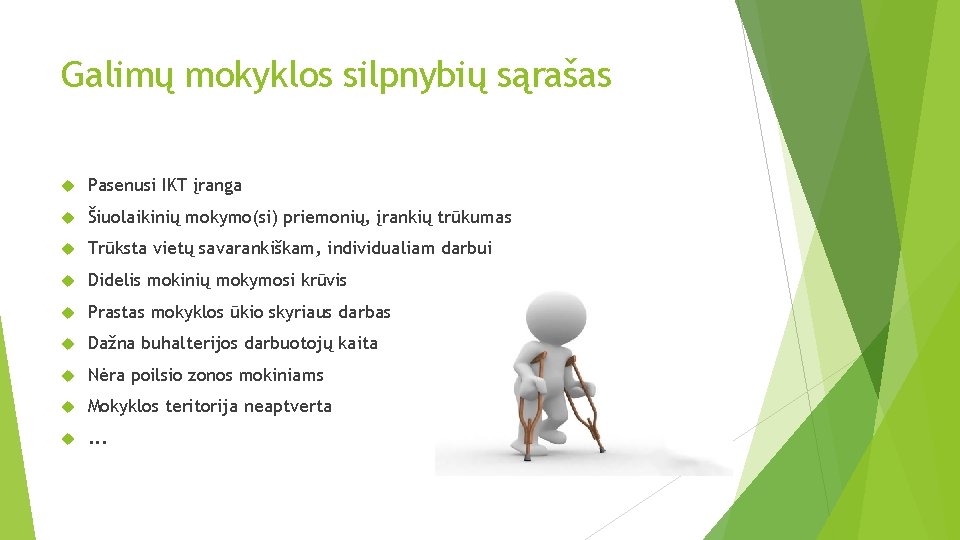 Galimų mokyklos silpnybių sąrašas

Pasenusi IKT įranga

Šiuolaikinių mokymo(si) priemonių, įrankių trūkumas

Trūksta vietų savarankiškam, individualiam darbui

Didelis mokinių mokymosi krūvis

Prastas mokyklos ūkio skyriaus darbas

Dažna buhalterijos darbuotojų kaita

Nėra poilsio zonos mokiniams

Mokyklos teritorija neaptverta

...